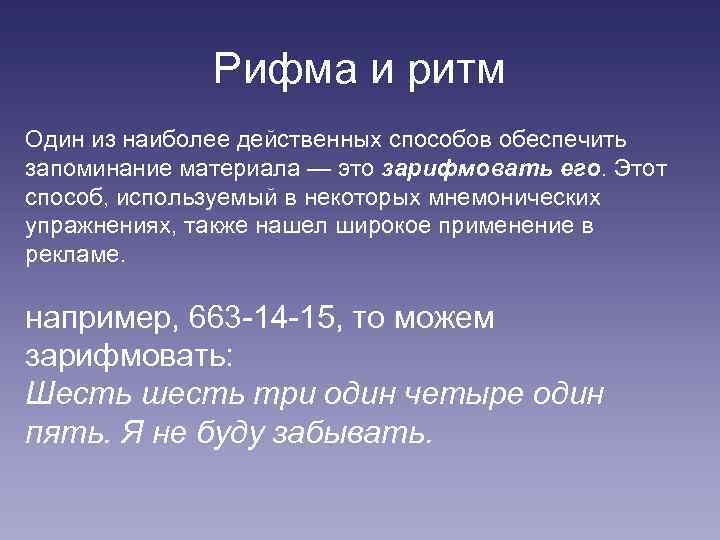 Рифма и ритм

Один из наиболее действенных способов обеспечить запоминание материала — это зарифмовать его. Этот способ, используемый в некоторых мнемонических упражнениях, также нашел широкое применение в рекламе.

например, 663-14-15, то можем зарифмовать:
Шесть шесть три один четыре один пять. Я не буду забывать.